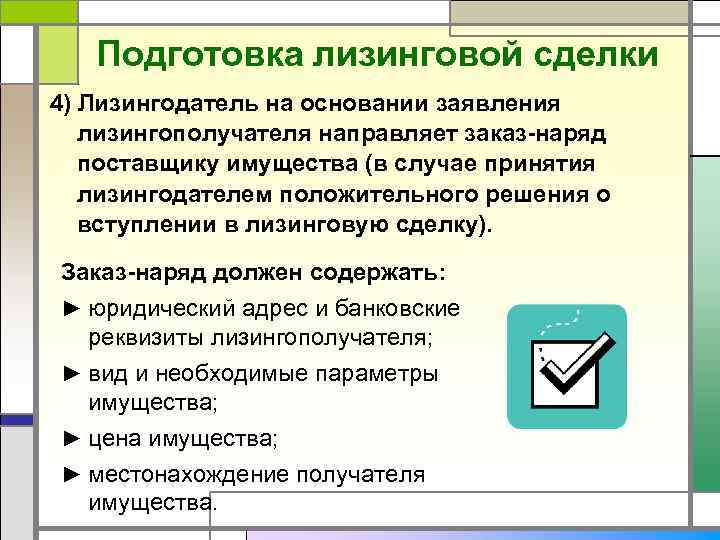 Подготовка лизинговой сделки

4) Лизингодатель на основании заявления лизингополучателя направляет заказ-наряд поставщику имущества (в случае принятия лизингодателем положительного решения о вступлении в лизинговую сделку).

Заказ-наряд должен содержать:

► юридический адрес и банковские реквизиты лизингополучателя;

► вид и необходимые параметры имущества;

► цена имущества;

► местонахождение получателя имущества.